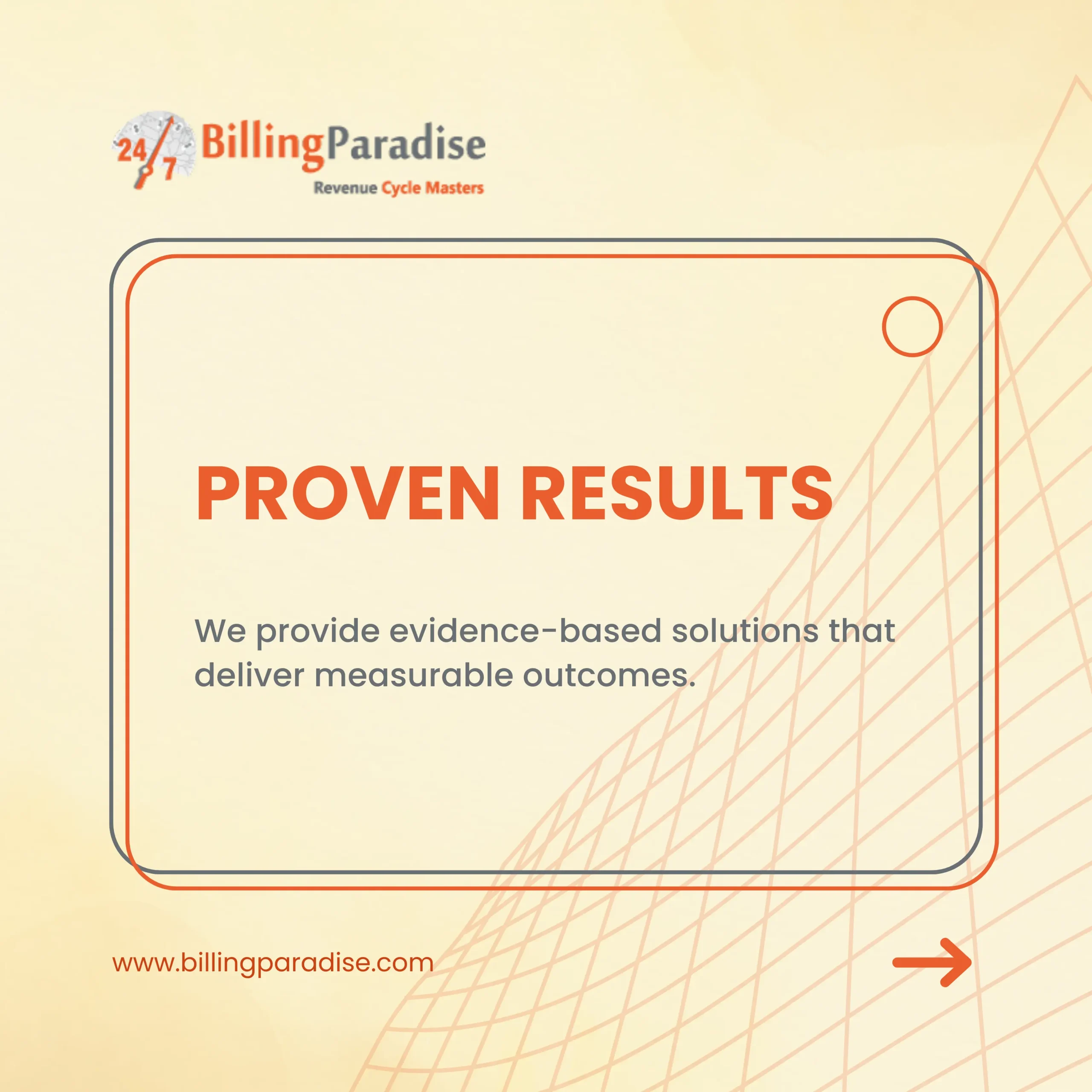 24/7 BillingParadise
Revenue Cycle Masters

PROVEN RESULTS

We provide evidence-based solutions that deliver measurable outcomes.

www.billingparadise.com